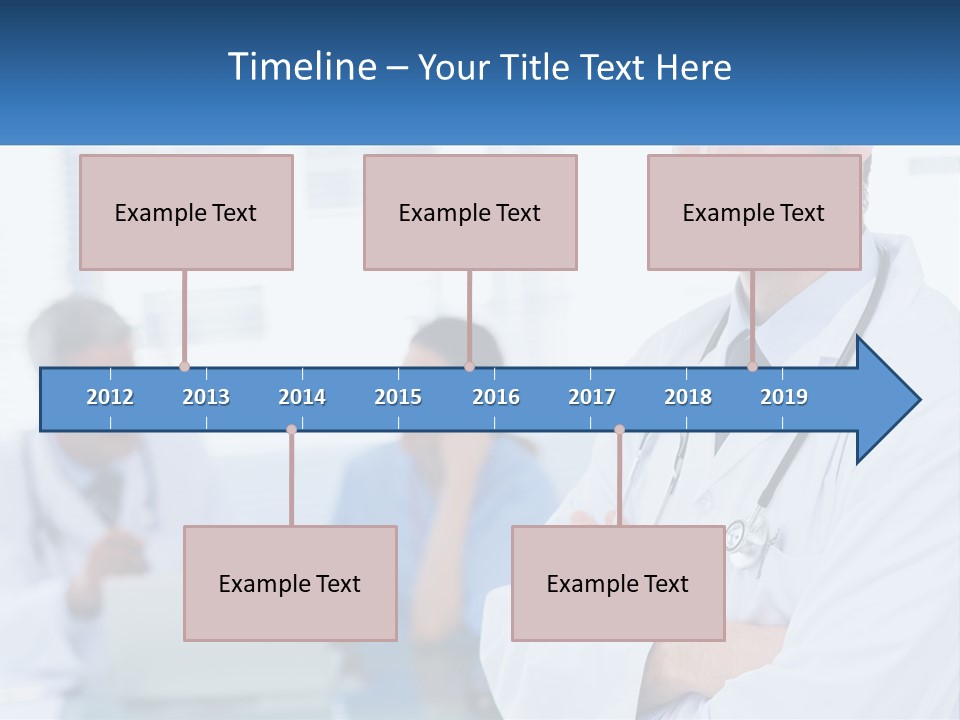 Timeline – Your Title Text Here

Example Text

Example Text

Example Text

2012 2013 2014 2015 2016 2017 2018 2019

Example Text

Example Text